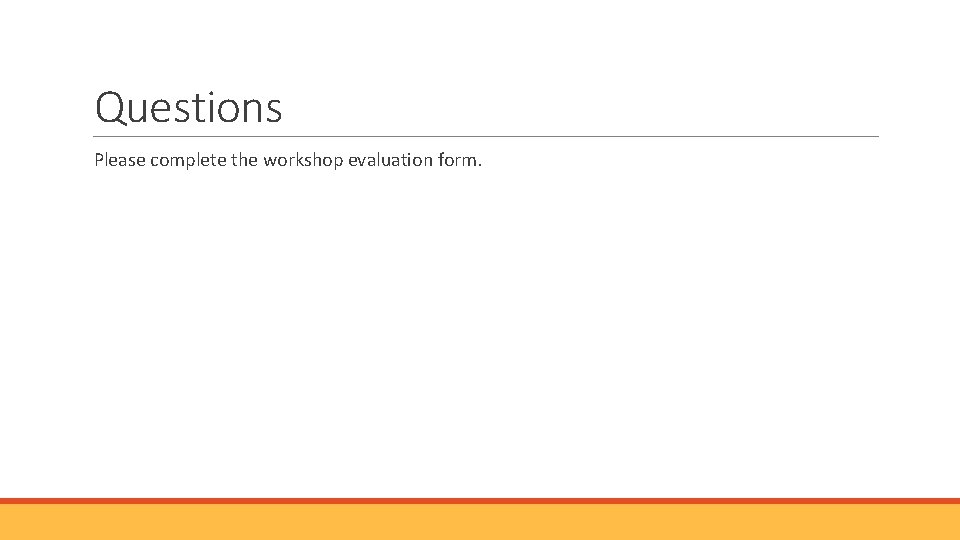 Questions

Please complete the workshop evaluation form.